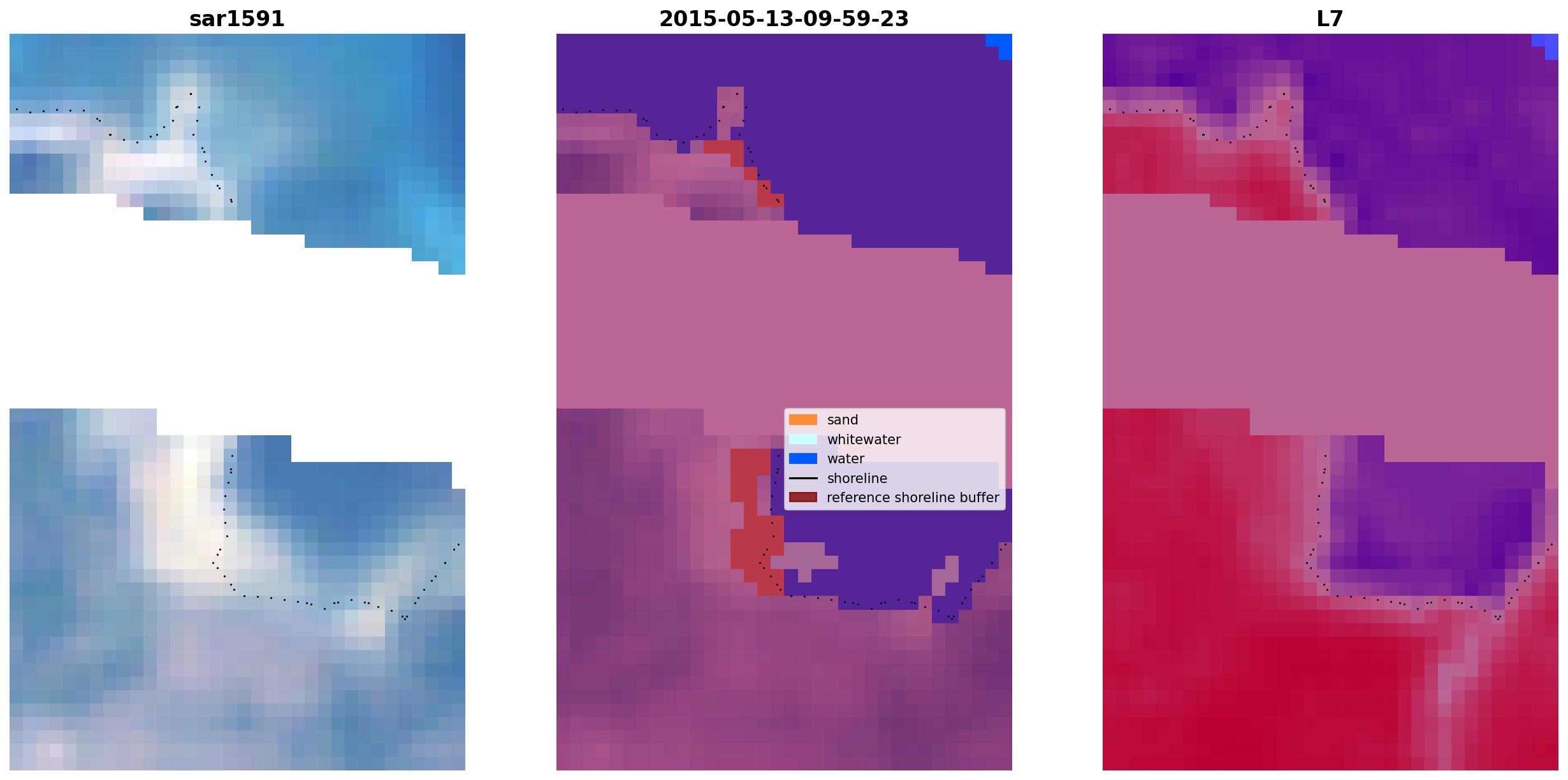 sar1591

2015-05-13-09-59-23

L7

sand
whitewater
water
shoreline
reference shoreline buffer